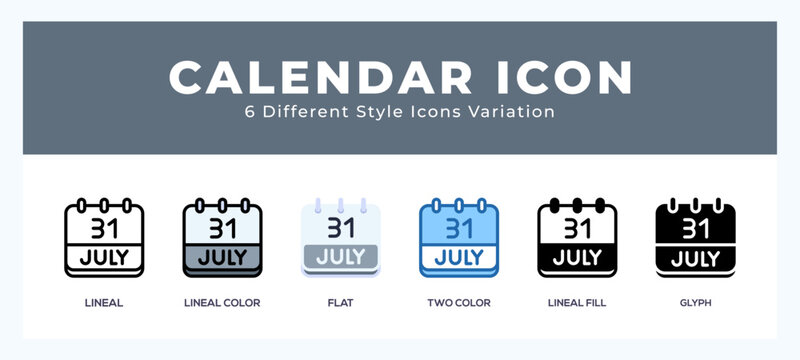 CALENDAR ICON
6 Different Style Icons Variation

31
JULY
LINEAL

31
JULY
LINEAL COLOR

31
JULY
FLAT

31
JULY
TWO COLOR

31
JULY
LINEAL FILL

31
JULY
GLYPH